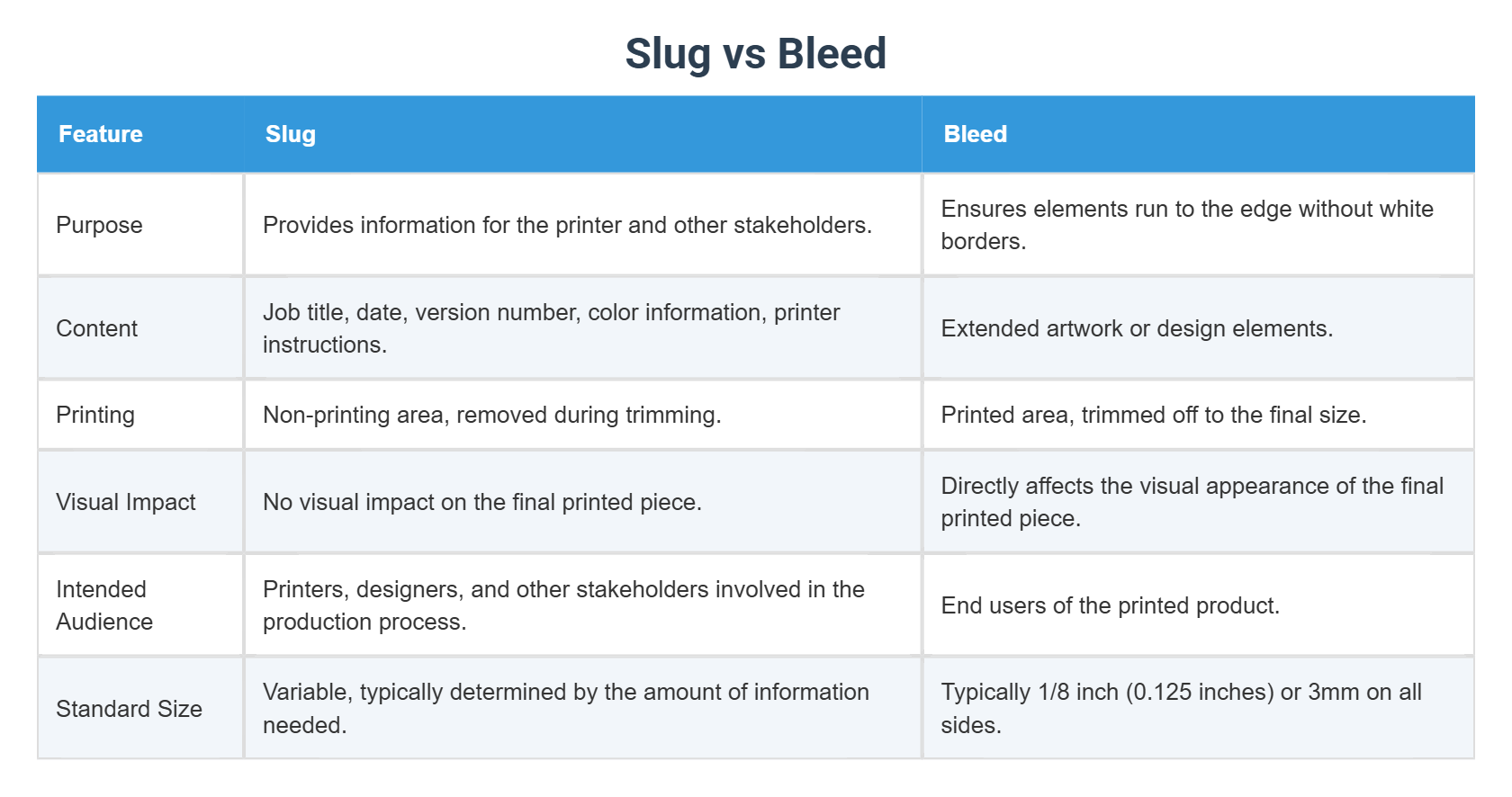 Slug vs Bleed

| Feature | Slug | Bleed |
|---|---|---|
| Purpose | Provides information for the printer and other stakeholders. | Ensures elements run to the edge without white borders. |
| Content | Job title, date, version number, color information, printer instructions. | Extended artwork or design elements. |
| Printing | Non-printing area, removed during trimming. | Printed area, trimmed off to the final size. |
| Visual Impact | No visual impact on the final printed piece. | Directly affects the visual appearance of the final printed piece. |
| Intended Audience | Printers, designers, and other stakeholders involved in the production process. | End users of the printed product. |
| Standard Size | Variable, typically determined by the amount of information needed. | Typically 1/8 inch (0.125 inches) or 3mm on all sides. |